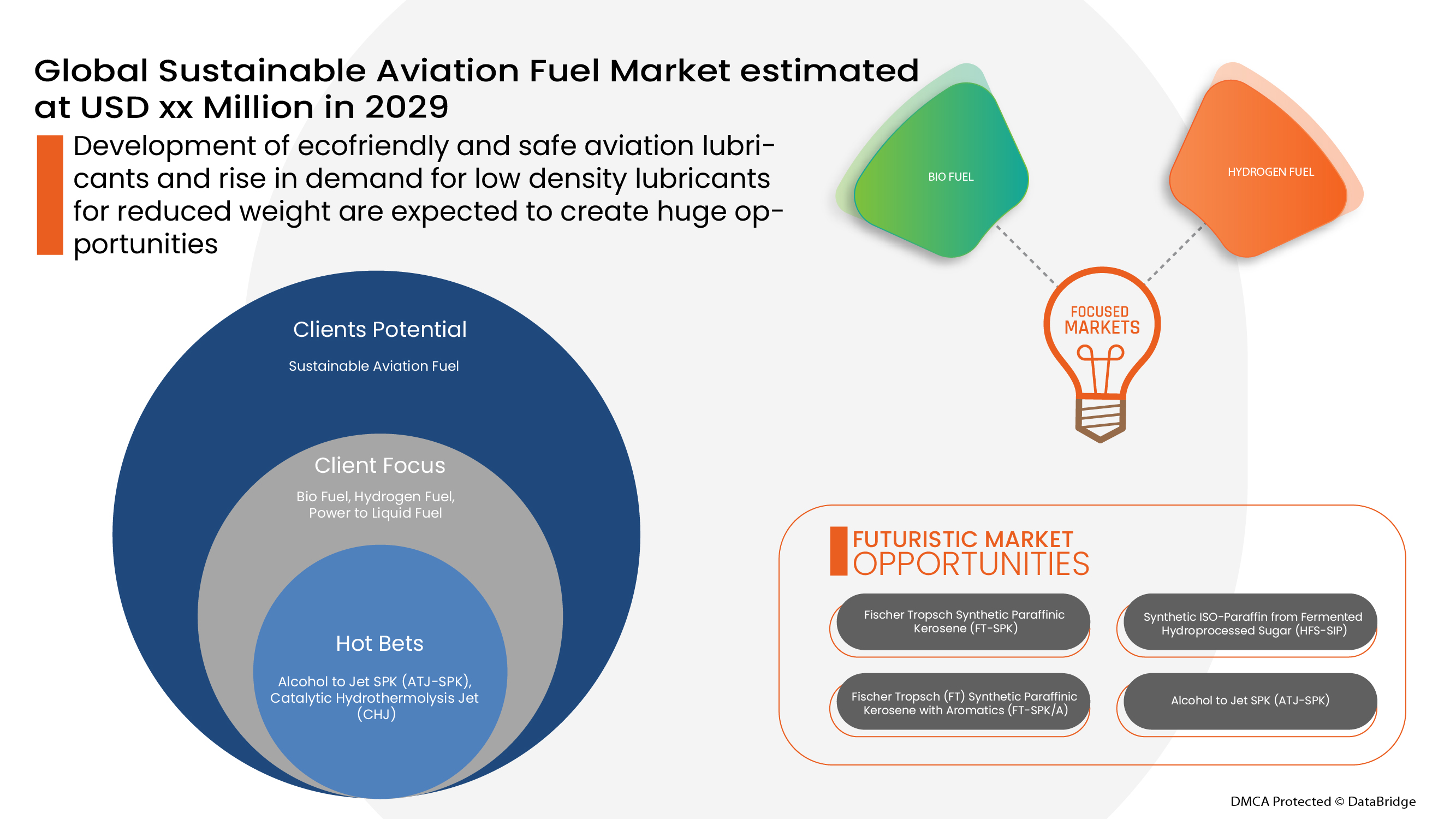 Global Sustainable Aviation Fuel Market estimated at USD xx Million in 2029

Development of ecofriendly and safe aviation lubricants and rise in demand for low density lubricants for reduced weight are expected to create huge opportunities

BIO FUEL

HYDROGEN FUEL

FOCUSED MARKETS

Clients Potential

Sustainable Aviation Fuel

Client Focus

Bio Fuel, Hydrogen Fuel, Power to Liquid Fuel

Hot Bets

Alcohol to Jet SPK (ATJ-SPK), Catalytic Hydrothermolysis Jet (CHJ)

FUTURISTIC MARKET OPPORTUNITIES

Fischer Tropsch Synthetic Paraffinic Kerosene (FT-SPK)

Synthetic ISO-Paraffin from Fermented Hydroprocessed Sugar (HFS-SIP)

Fischer Tropsch (FT) Synthetic Paraffinic Kerosene with Aromatics (FT-SPK/A)

Alcohol to Jet SPK (ATJ-SPK)

DMCA Protected © DataBridge